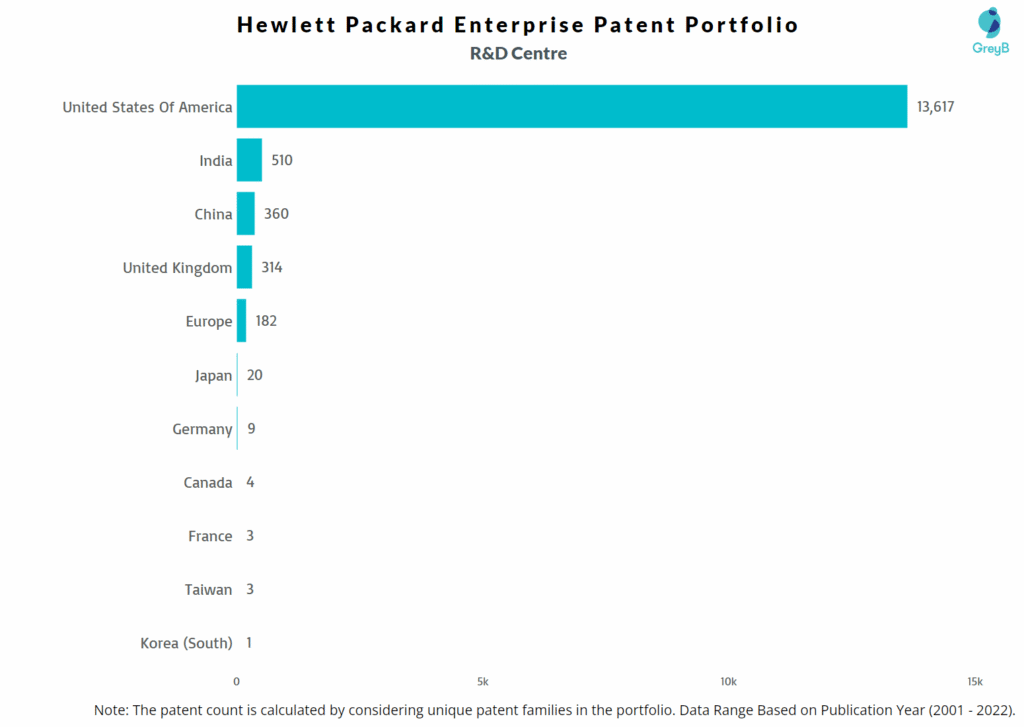 Hewlett Packard Enterprise Patent Portfolio
R&D Centre

GreyB

United States Of America 13,617
India 510
China 360
United Kingdom 314
Europe 182
Japan 20
Germany 9
Canada 4
France 3
Taiwan 3
Korea (South) 1

0 5k 10k 15k

Note: The patent count is calculated by considering unique patent families in the portfolio. Data Range Based on Publication Year (2001 - 2022).